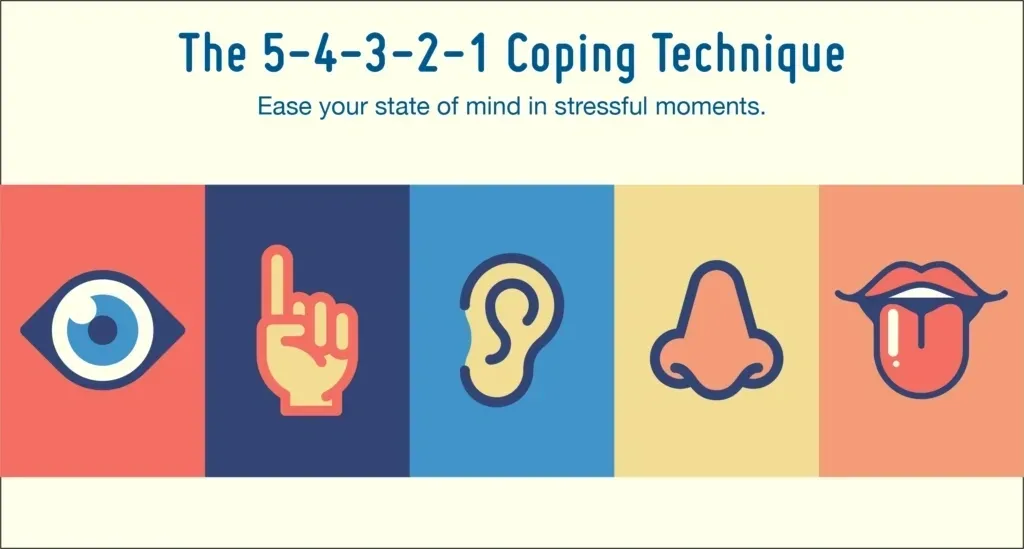 The 5-4-3-2-1 Coping Technique

Ease your state of mind in stressful moments.